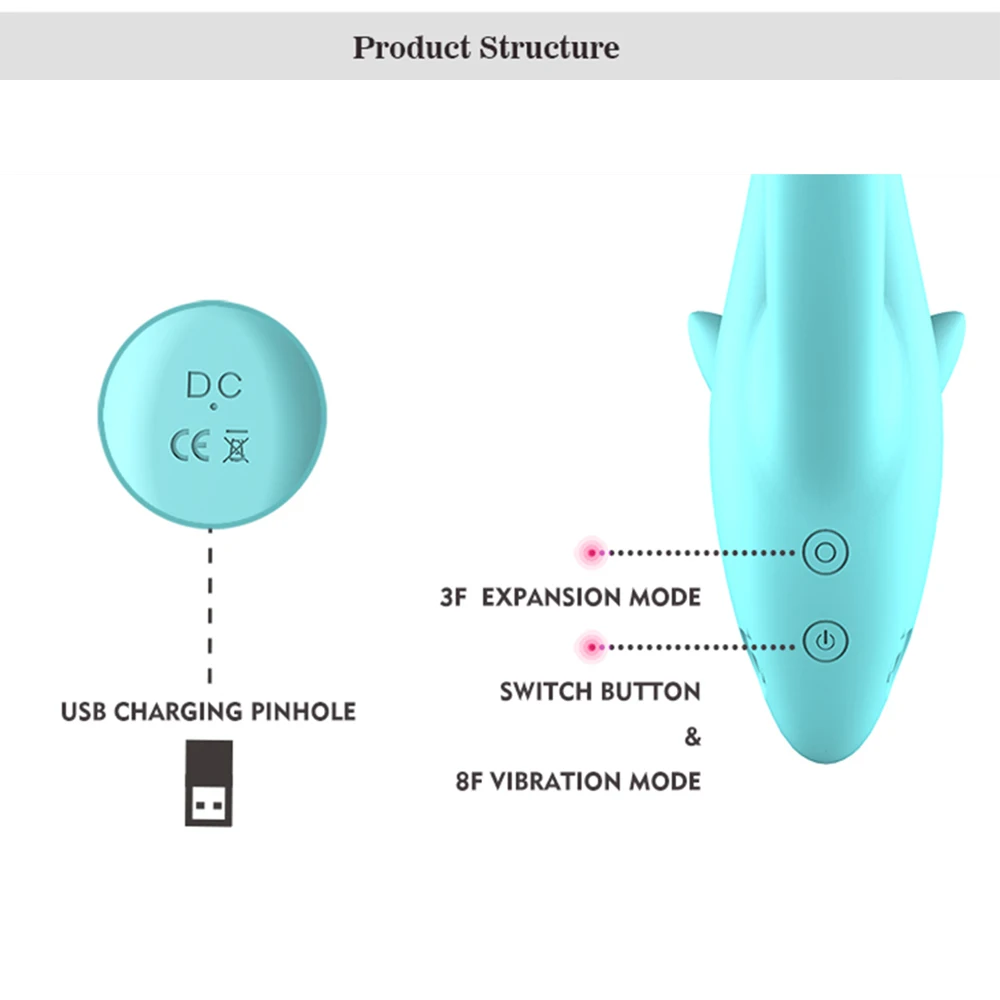 Product Structure

D.C
CE

USB CHARGING PINHOLE

3F EXPANSION MODE

SWITCH BUTTON
&
8F VIBRATION MODE